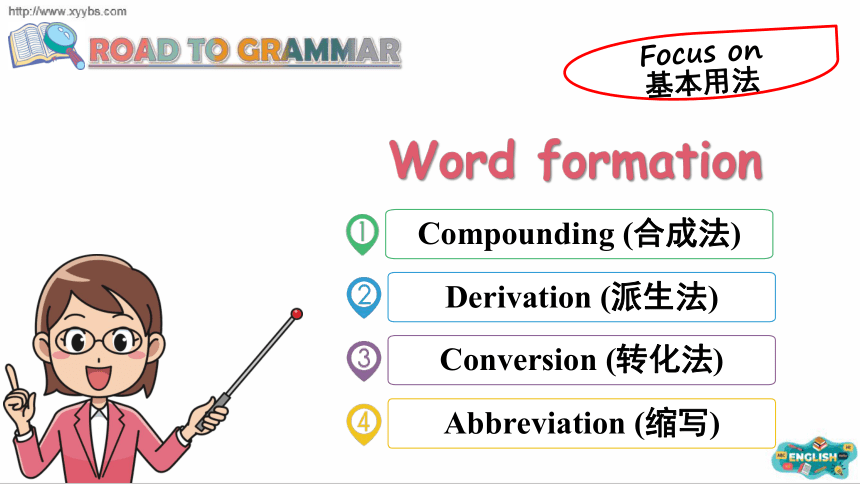 http://www.xyybs.com

ROAD TO GRAMMAR

Focus on
基本用法

Word formation

1 Compounding (合成法)

2 Derivation (派生法)

3 Conversion (转化法)

4 Abbreviation (缩写)

ENGLISH